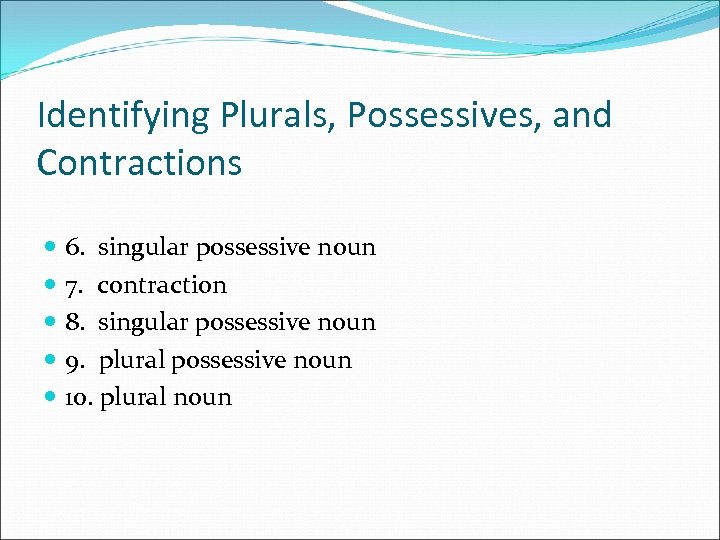 Identifying Plurals, Possessives, and Contractions

- 6. singular possessive noun
- 7. contraction
- 8. singular possessive noun
- 9. plural possessive noun
- 10. plural noun